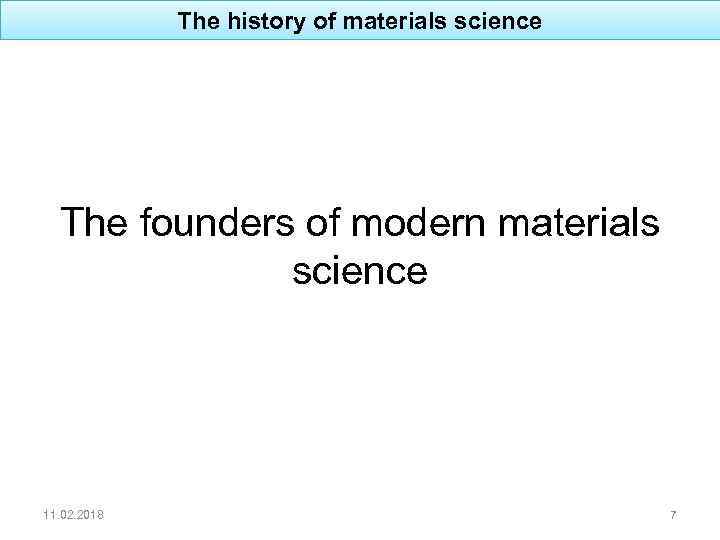 The history of materials science

The founders of modern materials science

11.02.2018

7